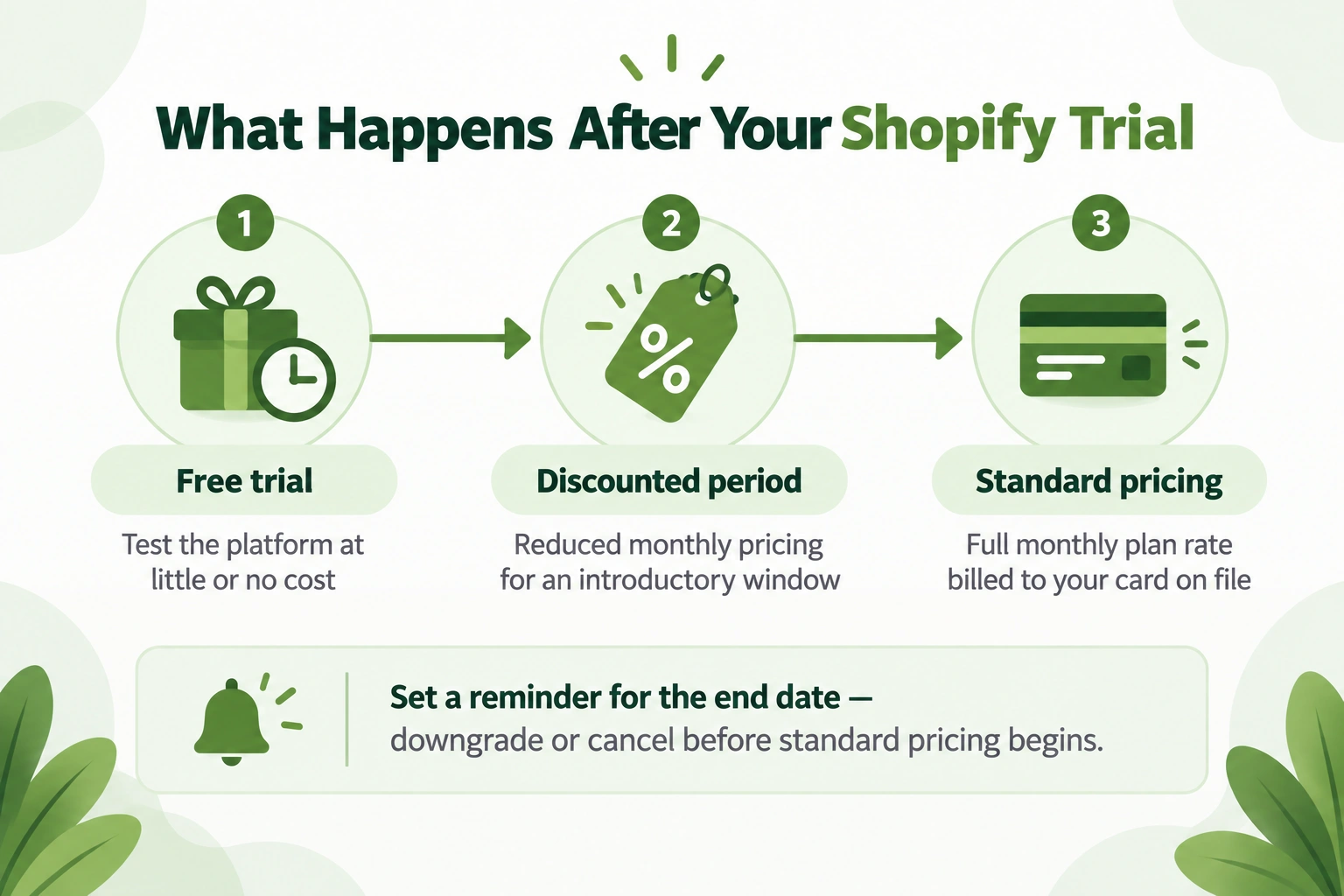 What Happens After Your Shopify Trial

1

%

Free trial

Test the platform at little or no cost

2

Discounted period

Reduced monthly pricing for an introductory window

3

Standard pricing

Full monthly plan rate billed to your card on file

Set a reminder for the end date — downgrade or cancel before standard pricing begins.